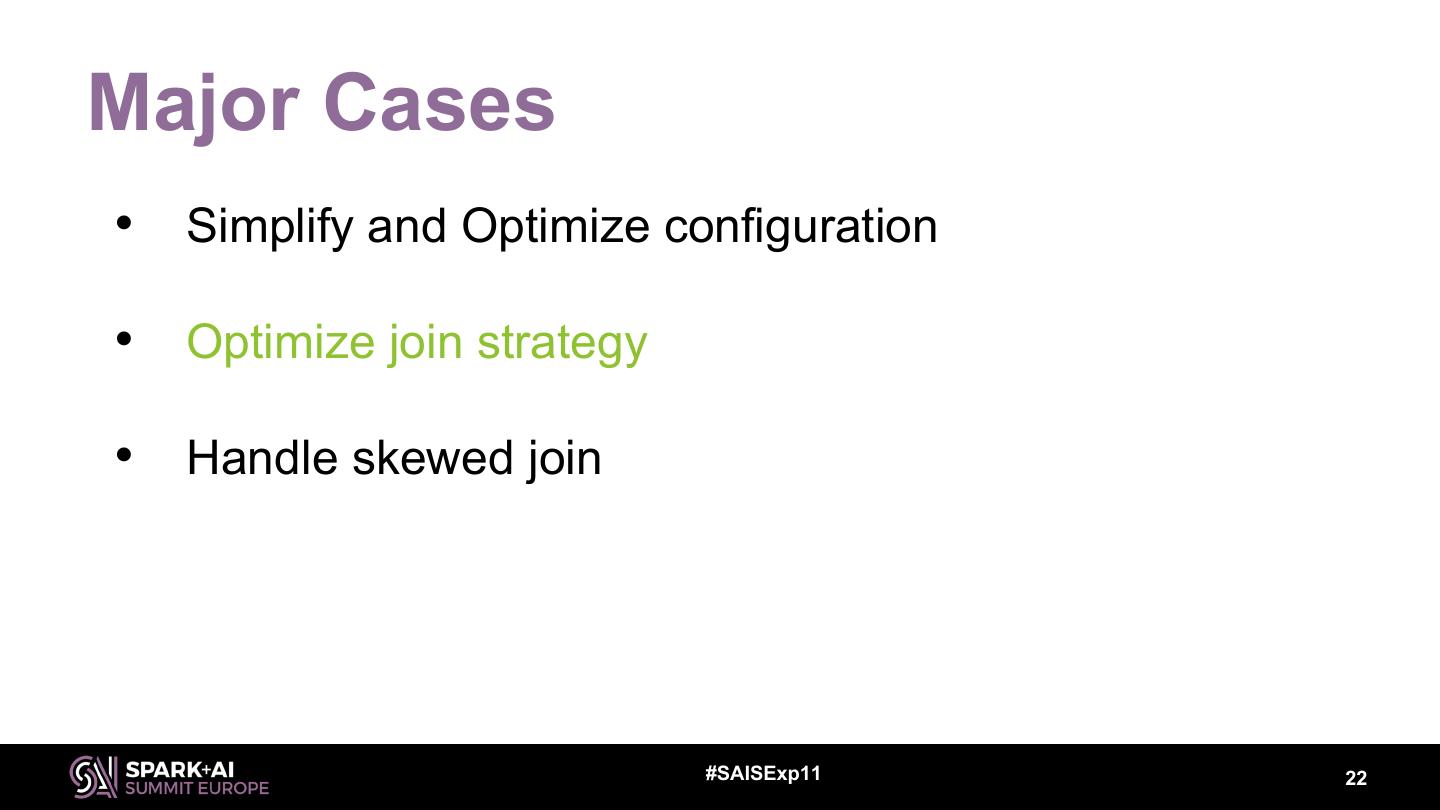 Major Cases

• Simplify and Optimize configuration

• Optimize join strategy

• Handle skewed join

SPARK+AI SUMMIT EUROPE

#SAISExp11

22